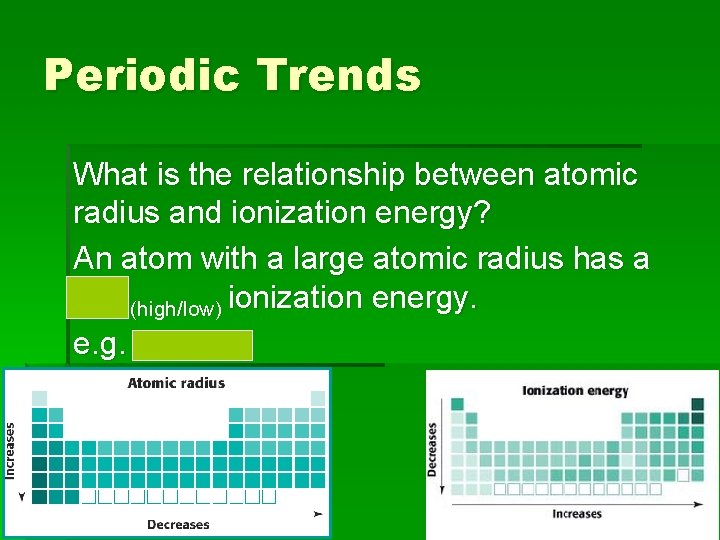 Periodic Trends

What is the relationship between atomic radius and ionization energy?

An atom with a large atomic radius has a (high/low) ionization energy.

e.g.

Atomic radius

Increases

Decreases

Ionization energy

Decreases

Increases